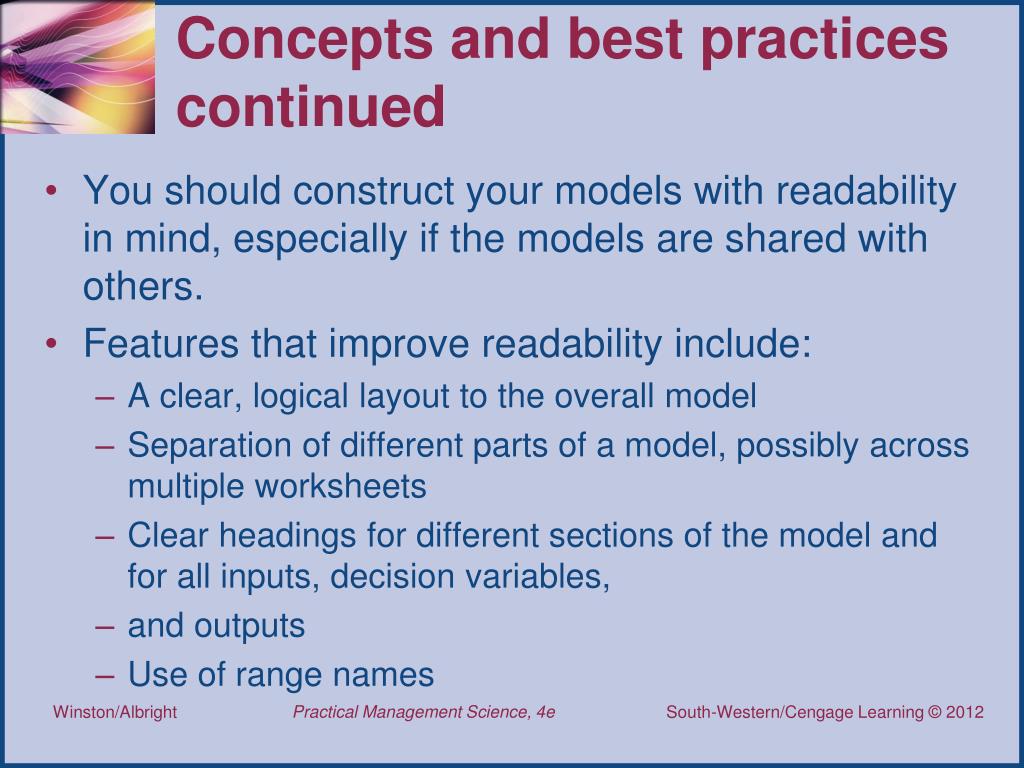 Concepts and best practices continued

• You should construct your models with readability in mind, especially if the models are shared with others.

• Features that improve readability include:
– A clear, logical layout to the overall model
– Separation of different parts of a model, possibly across multiple worksheets
– Clear headings for different sections of the model and for all inputs, decision variables,
– and outputs
– Use of range names

Winston/Albright Practical Management Science, 4e South-Western/Cengage Learning © 2012